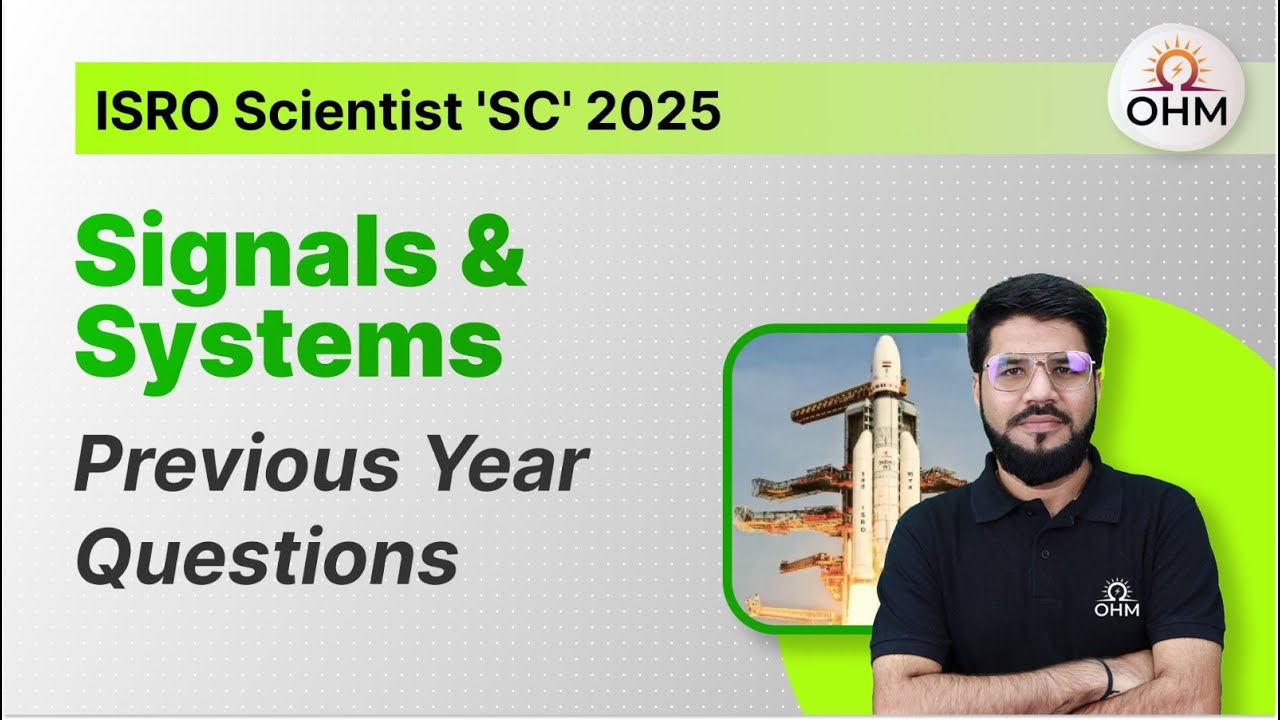 ISRO Scientist 'SC' 2025

OHM

Signals & Systems

Previous Year Questions

ISRO

OHM